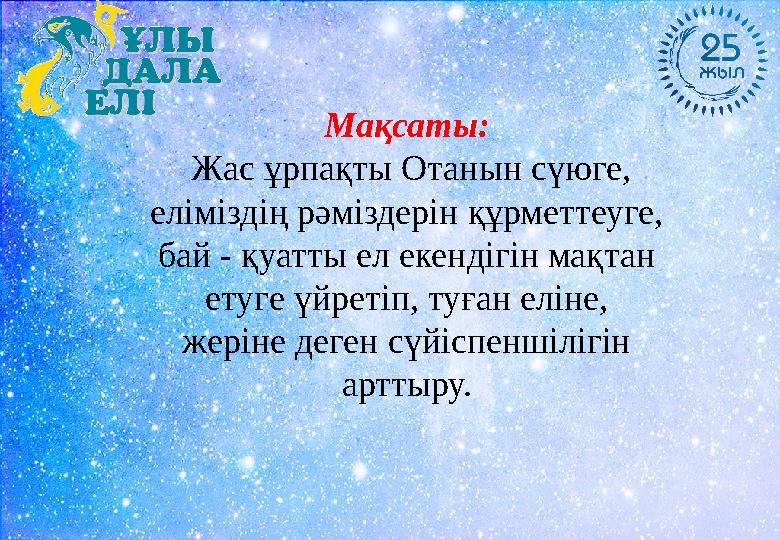 ҰЛЫ ДАЛА ЕЛІ

25 жыл

Мақсаты:
Жас ұрпақты Отанын сүюге, еліміздің рәміздерін құрметтеуге, бай - қуатты ел екендігін мақтан етуге үйретіп, туған еліне, жеріне деген сүйіспеншілігін арттыру.